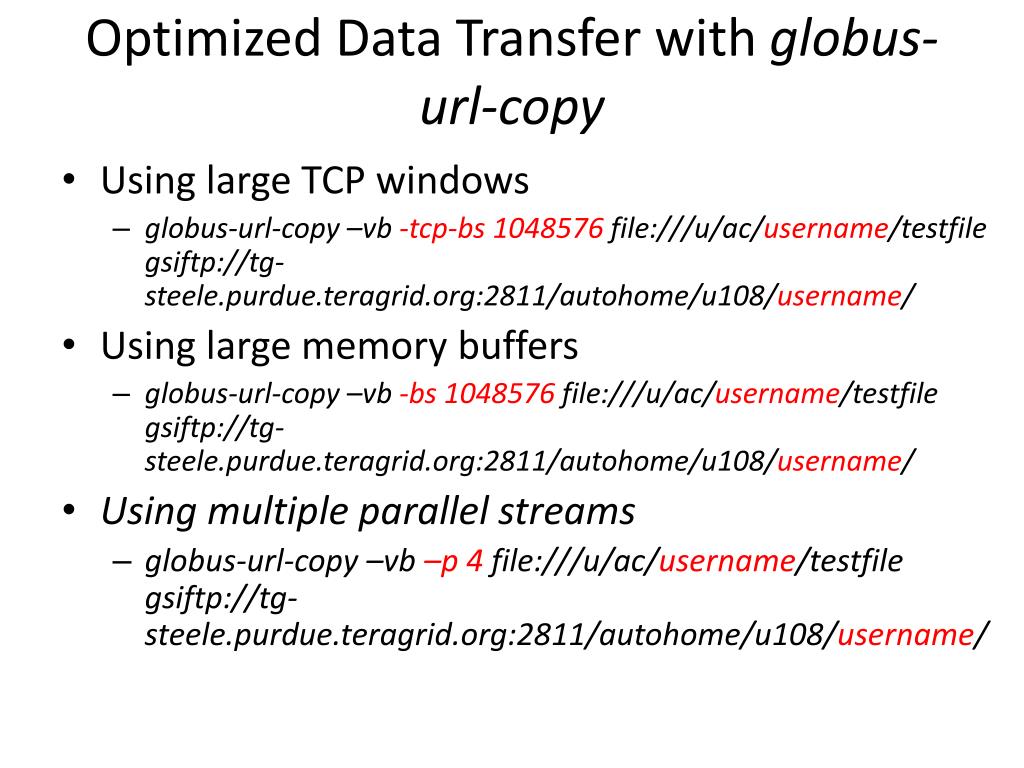 Optimized Data Transfer with globus-url-copy

• Using large TCP windows
– globus-url-copy –vb -tcp-bs 1048576 file:///u/ac/username/testfile gsiftp://tg-steele.purdue.teragrid.org:2811/autohome/u108/username/

• Using large memory buffers
– globus-url-copy –vb -bs 1048576 file:///u/ac/username/testfile gsiftp://tg-steele.purdue.teragrid.org:2811/autohome/u108/username/

• Using multiple parallel streams
– globus-url-copy –vb –p 4 file:///u/ac/username/testfile gsiftp://tg-steele.purdue.teragrid.org:2811/autohome/u108/username/